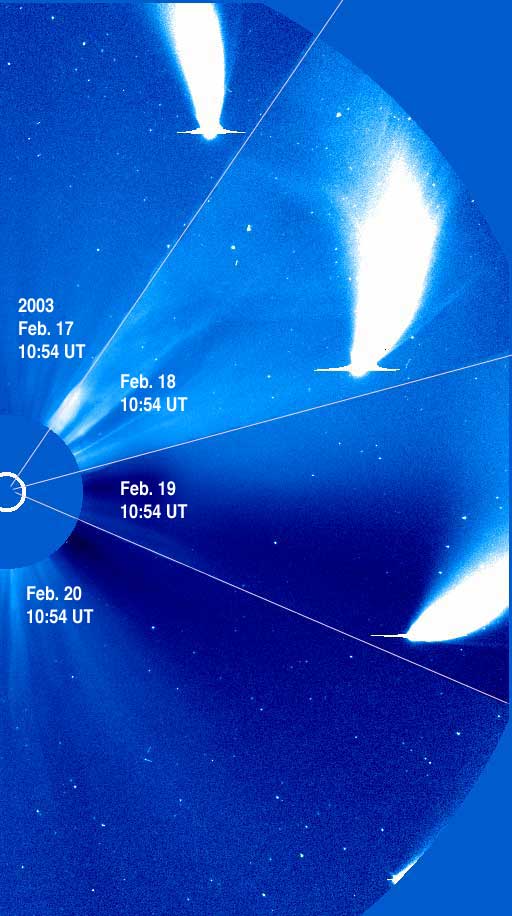 2003
Feb. 17
10:54 UT

Feb. 18
10:54 UT

Feb. 19
10:54 UT

Feb. 20
10:54 UT